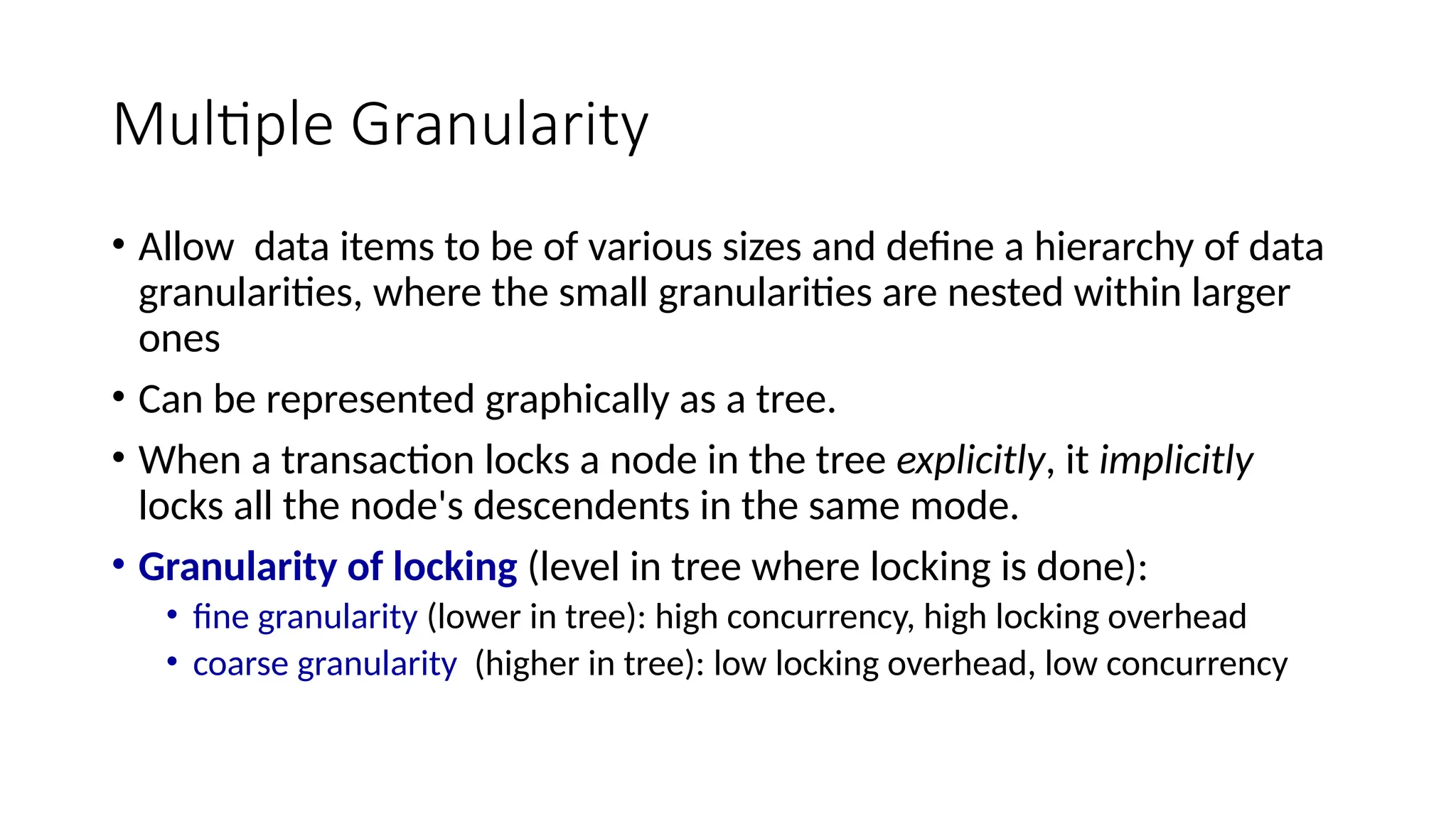 Multiple Granularity

• Allow data items to be of various sizes and define a hierarchy of data granularities, where the small granularities are nested within larger ones

• Can be represented graphically as a tree.

• When a transaction locks a node in the tree explicitly, it implicitly locks all the node's descendents in the same mode.

• Granularity of locking (level in tree where locking is done):
  • fine granularity (lower in tree): high concurrency, high locking overhead
  • coarse granularity (higher in tree): low locking overhead, low concurrency